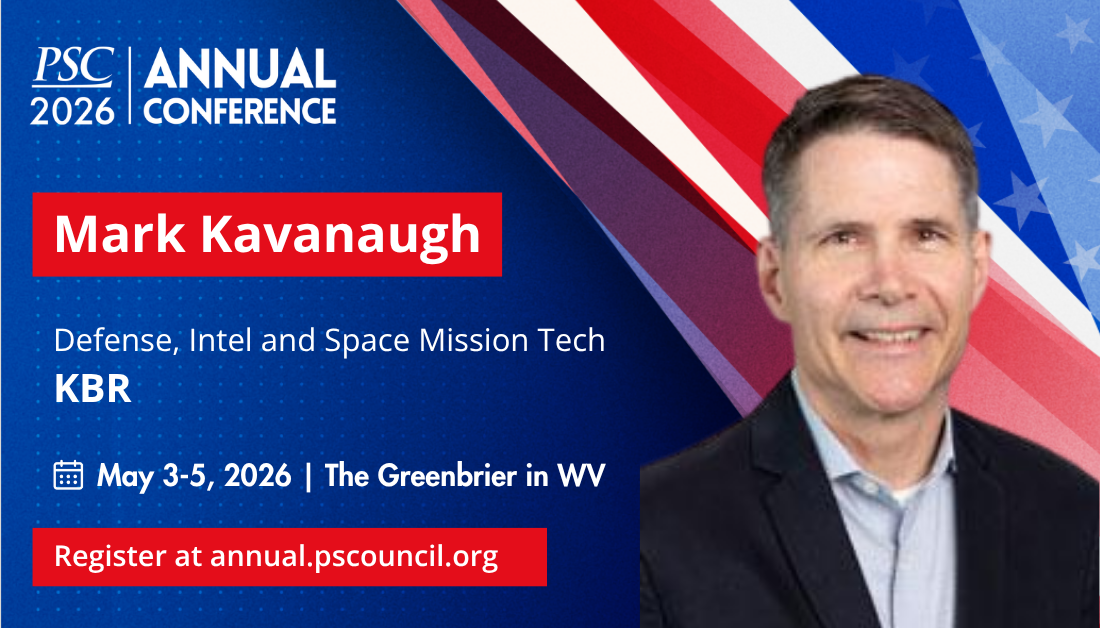 PSC 2026 | ANNUAL CONFERENCE

Mark Kavanaugh

Defense, Intel and Space Mission Tech
KBR

May 3-5, 2026 | The Greenbrier in WV

Register at annual.pscouncil.org